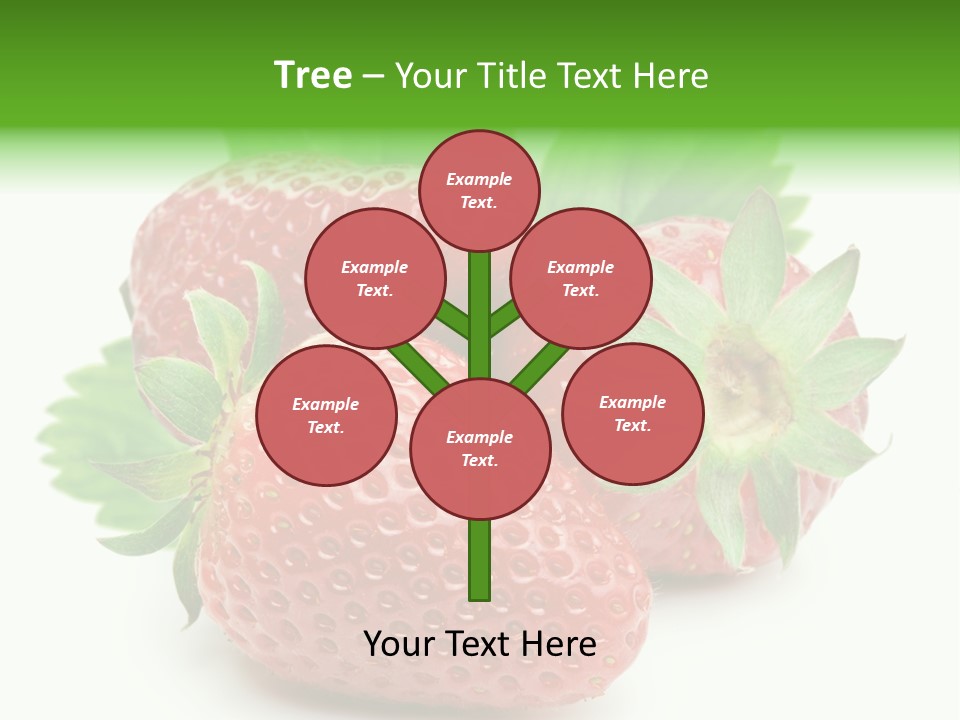 Tree – Your Title Text Here

Example Text.

Example Text.

Example Text.

Example Text.

Example Text.

Example Text.

Your Text Here